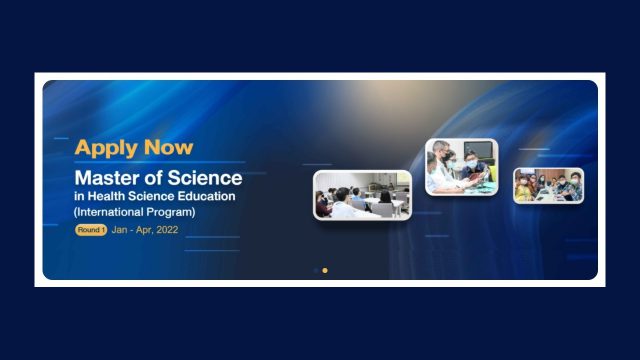 Apply Now
Master of Science
in Health Science Education
(International Program)
Round 1 Jan - Apr, 2022